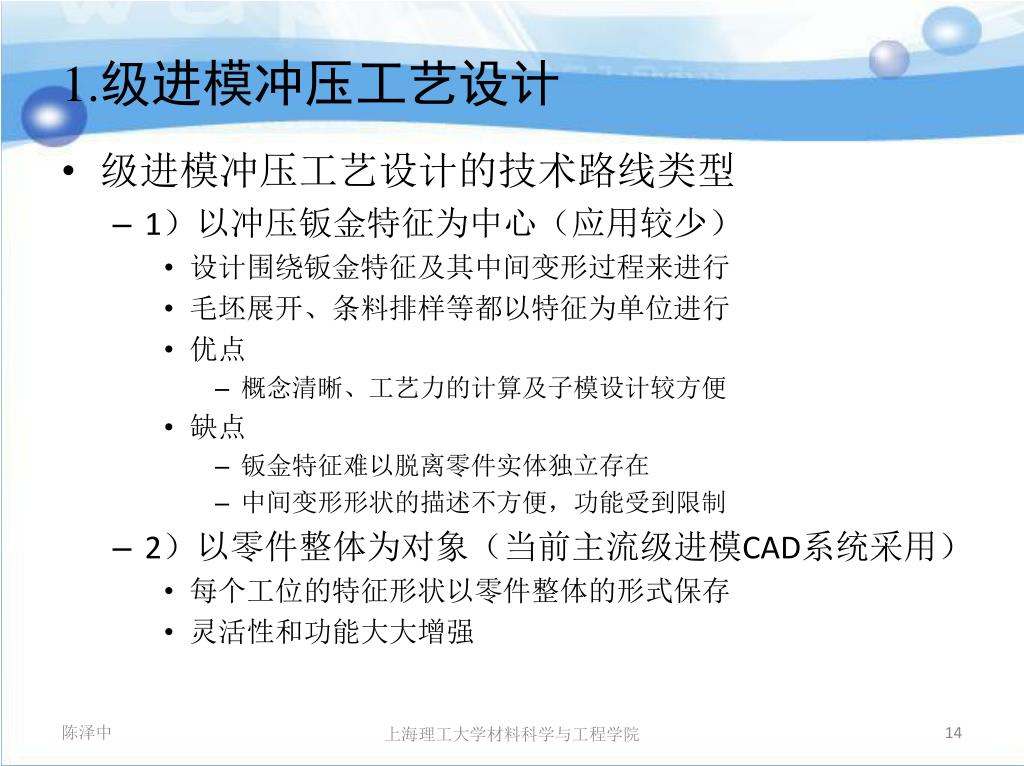 1.级进模冲压工艺设计

• 级进模冲压工艺设计的技术路线类型
 – 1）以冲压钣金特征为中心（应用较少）
  • 设计围绕钣金特征及其中间变形过程来进行
  • 毛坯展开、条料排样等都以特征为单位进行
  • 优点
   – 概念清晰、工艺力的计算及子模设计较方便
  • 缺点
   – 钣金特征难以脱离零件实体独立存在
   – 中间变形形状的描述不方便，功能受到限制
 – 2）以零件整体为对象（当前主流级进模CAD系统采用）
  • 每个工位的特征形状以零件整体的形式保存
  • 灵活性和功能大大增强

陈泽中

上海理工大学材料科学与工程学院

14